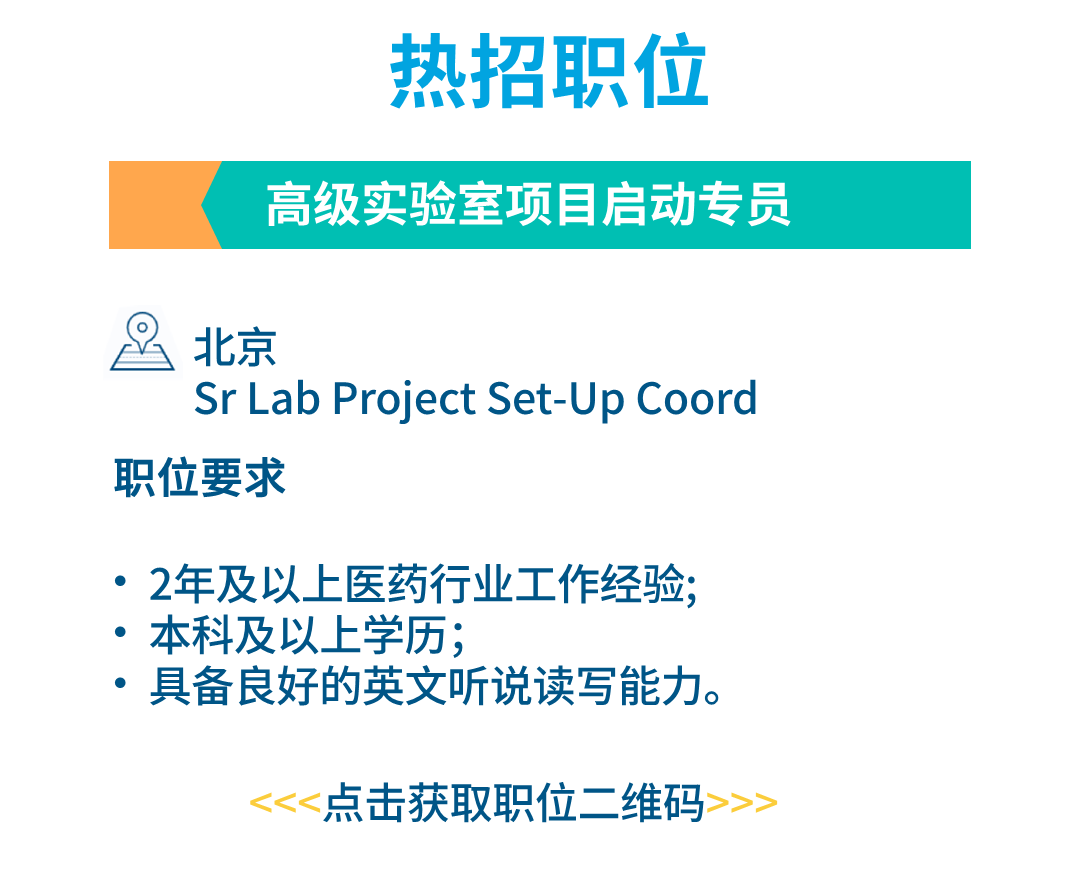 热招职位

高级实验室项目启动专员

北京
Sr Lab Project Set-Up Coord

职位要求

• 2年及以上医药行业工作经验;
• 本科及以上学历；
• 具备良好的英文听说读写能力。

<<<点击获取职位二维码>>>